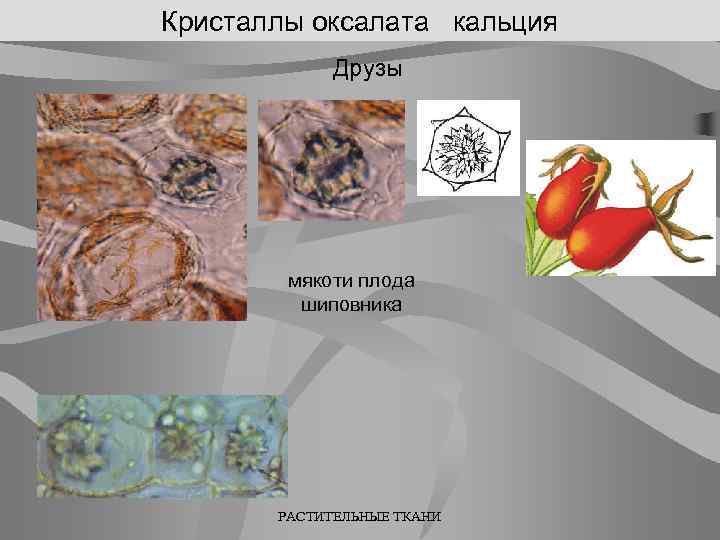 Кристаллы оксалата кальция

Друзы

мякоти плода шиповника

РАСТИТЕЛЬНЫЕ ТКАНИ